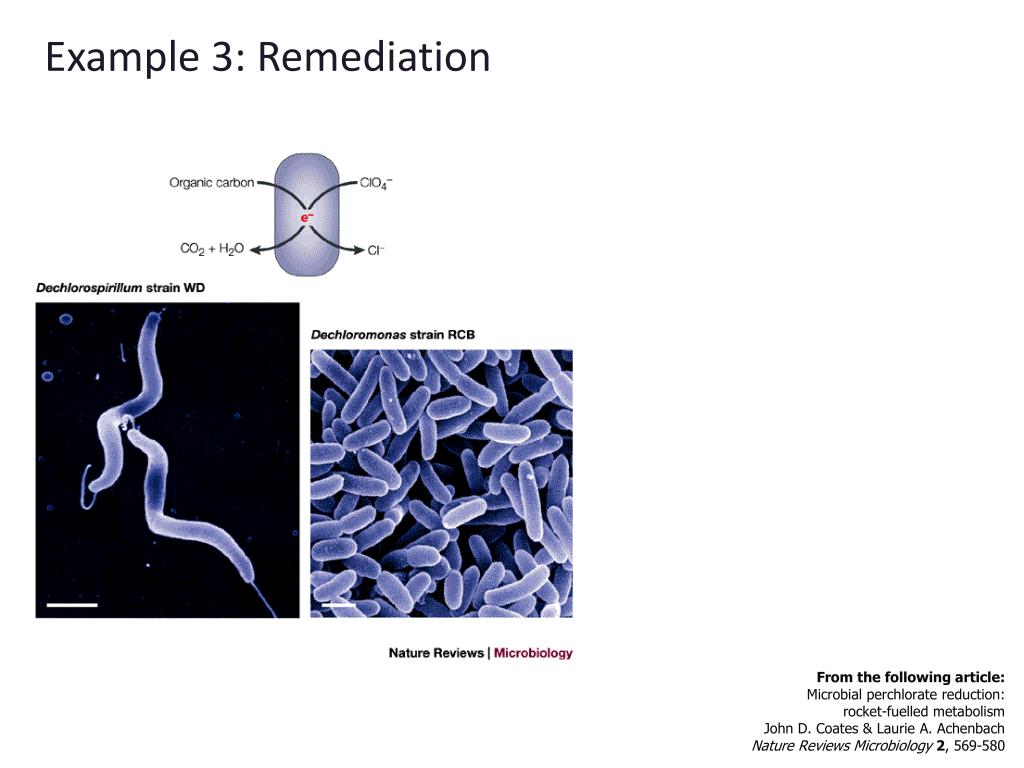 Example 3: Remediation

Organic carbon

$ClO_4^-$

$e^-$

$CO_2 + H_2O$

$Cl^-$

Dechlorospirillum strain WD

Dechloromonas strain RCB

Nature Reviews | Microbiology

From the following article:
Microbial perchlorate reduction: rocket-fuelled metabolism
John D. Coates & Laurie A. Achenbach
Nature Reviews Microbiology 2, 569-580